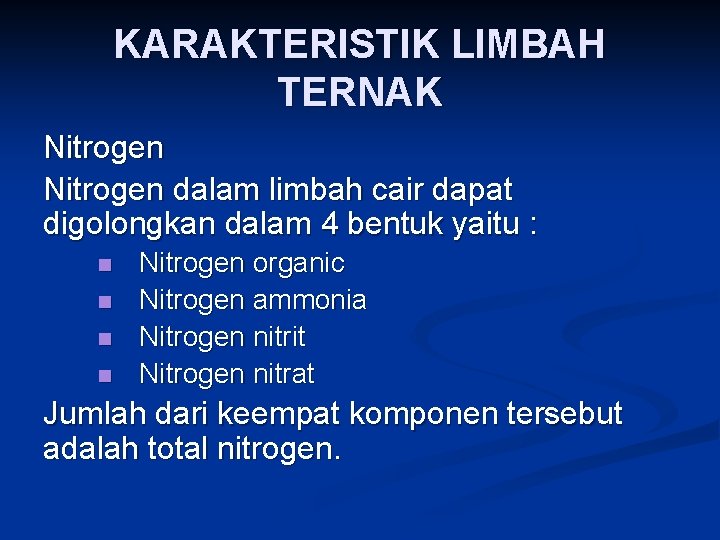 KARAKTERISTIK LIMBAH TERNAK

Nitrogen

Nitrogen dalam limbah cair dapat digolongkan dalam 4 bentuk yaitu :

- Nitrogen organic
- Nitrogen ammonia
- Nitrogen nitrit
- Nitrogen nitrat

Jumlah dari keempat komponen tersebut adalah total nitrogen.